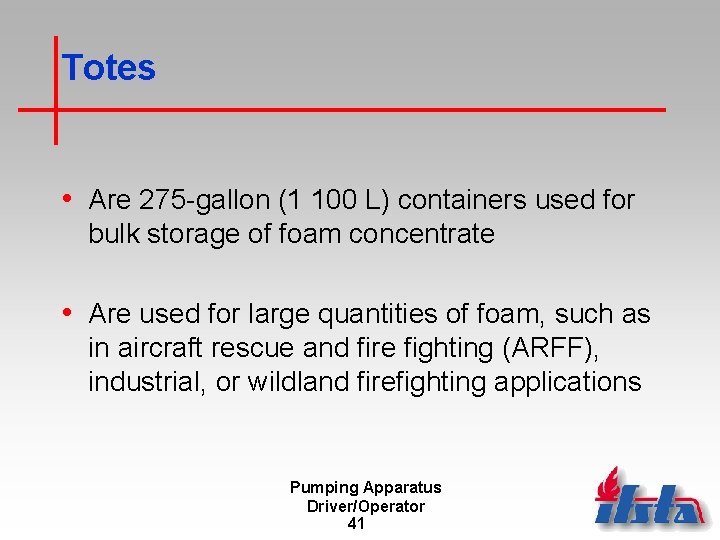 Totes

• Are 275-gallon (1 100 L) containers used for bulk storage of foam concentrate

• Are used for large quantities of foam, such as in aircraft rescue and fire fighting (ARFF), industrial, or wildland firefighting applications

Pumping Apparatus
Driver/Operator
41

ifsta